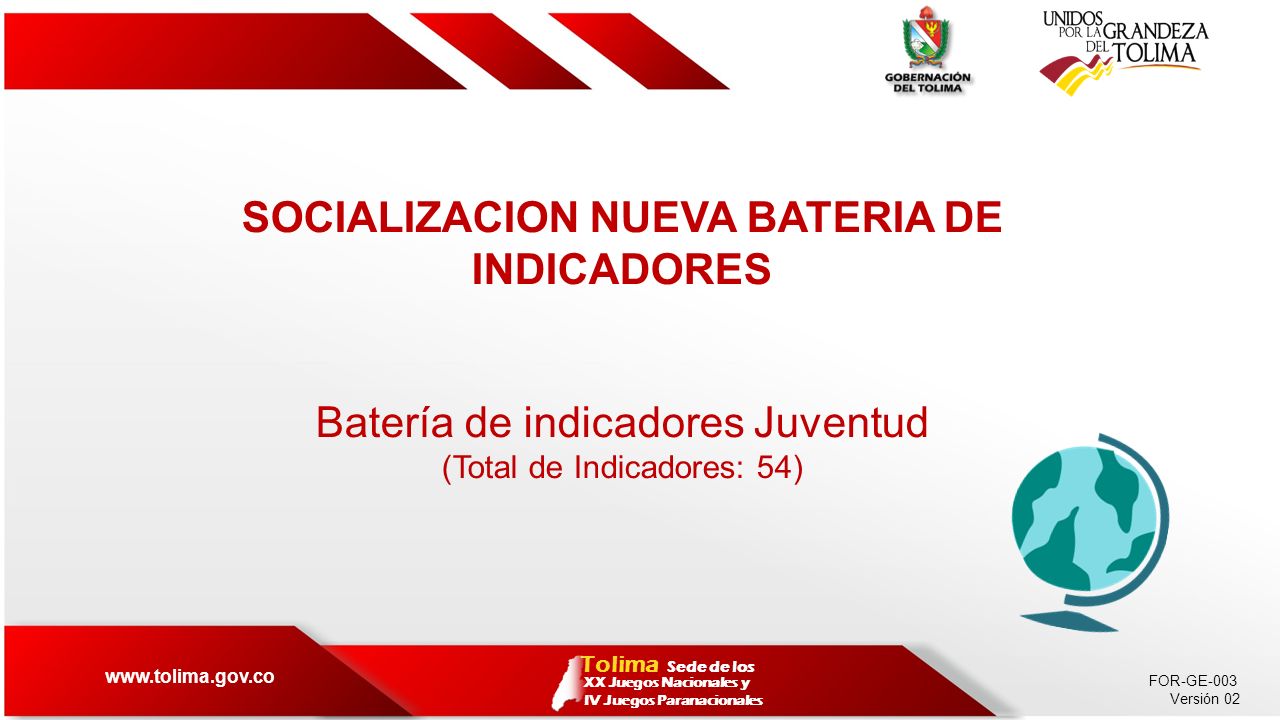 GOBERNACIÓN DEL TOLIMA

UNIDOS POR LA GRANDEZA DEL TOLIMA

SOCIALIZACION NUEVA BATERIA DE INDICADORES

Batería de indicadores Juventud
(Total de Indicadores: 54)

www.tolima.gov.co

Tolima Sede de los XX Juegos Nacionales y IV Juegos Paranacionales

FOR-GE-003
Versión 02